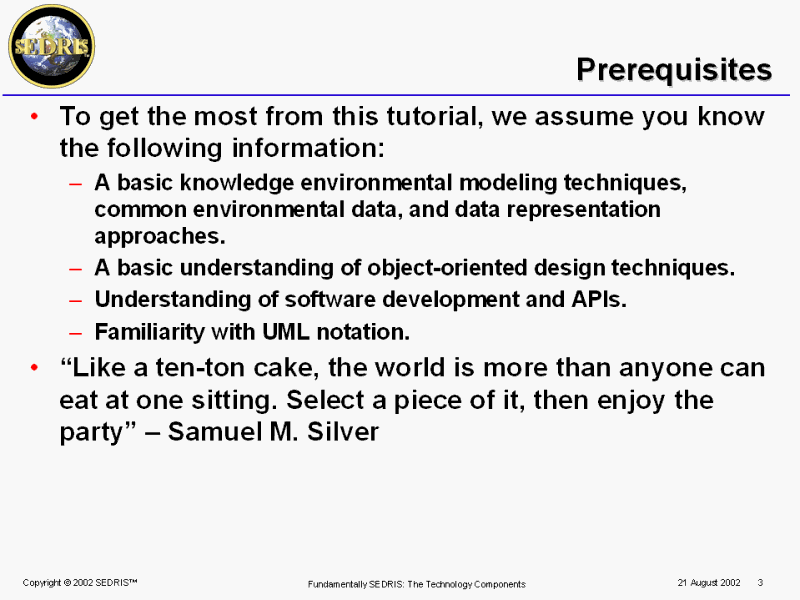 SEDRIS

Prerequisites

• To get the most from this tutorial, we assume you know the following information:
– A basic knowledge environmental modeling techniques, common environmental data, and data representation approaches.
– A basic understanding of object-oriented design techniques.
– Understanding of software development and APIs.
– Familiarity with UML notation.

• “Like a ten-ton cake, the world is more than anyone can eat at one sitting. Select a piece of it, then enjoy the party” – Samuel M. Silver

Copyright © 2002 SEDRIS™

Fundamentally SEDRIS: The Technology Components

21 August 2002 3